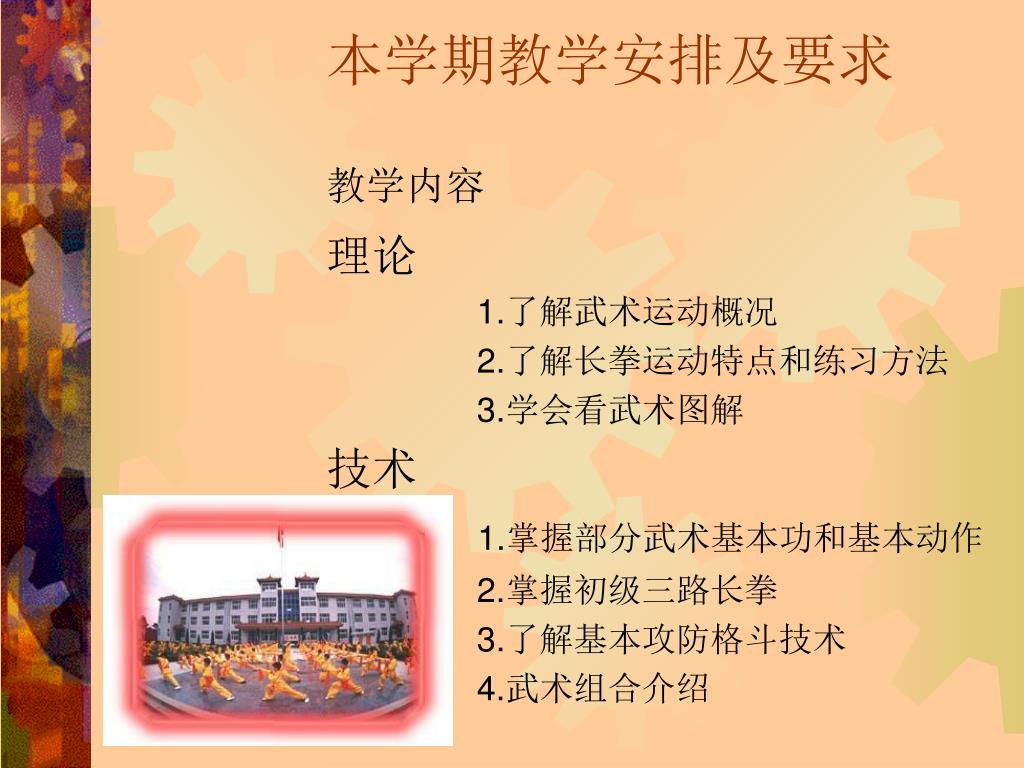 本学期教学安排及要求

教学内容

理论

1.了解武术运动概况
2.了解长拳运动特点和练习方法
3.学会看武术图解

技术

1.掌握部分武术基本功和基本动作
2.掌握初级三路长拳
3.了解基本攻防格斗技术
4.武术组合介绍